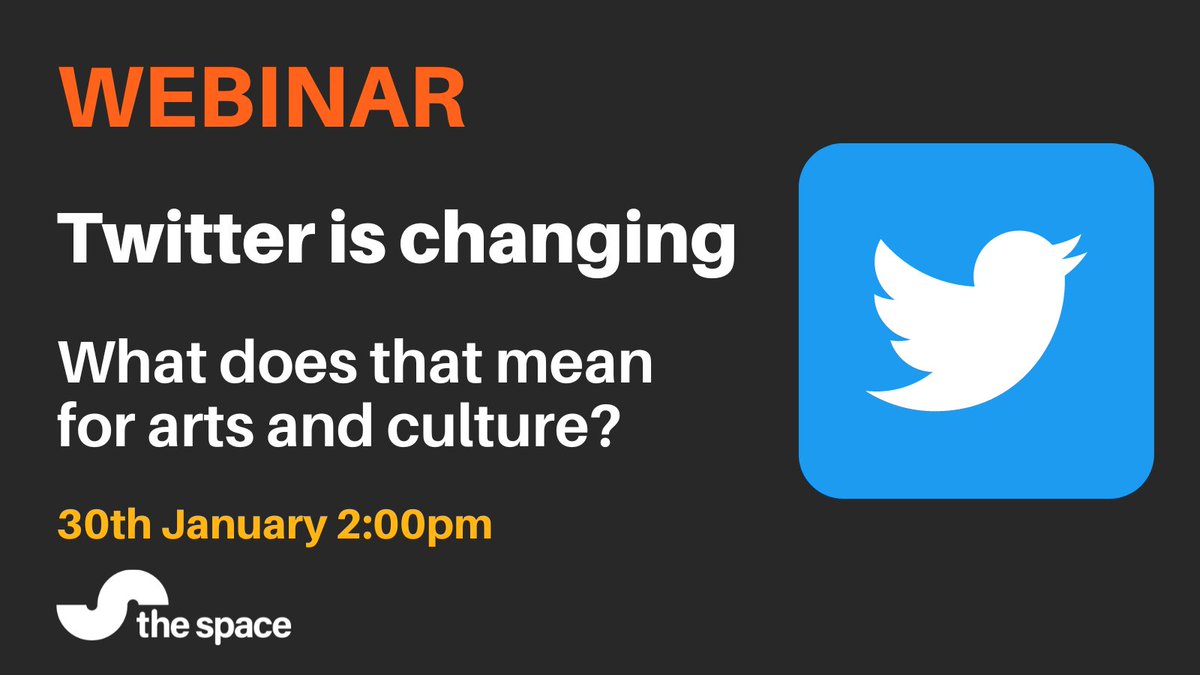 WEBINAR

Twitter is changing

What does that mean for arts and culture?

30th January 2:00pm

the space